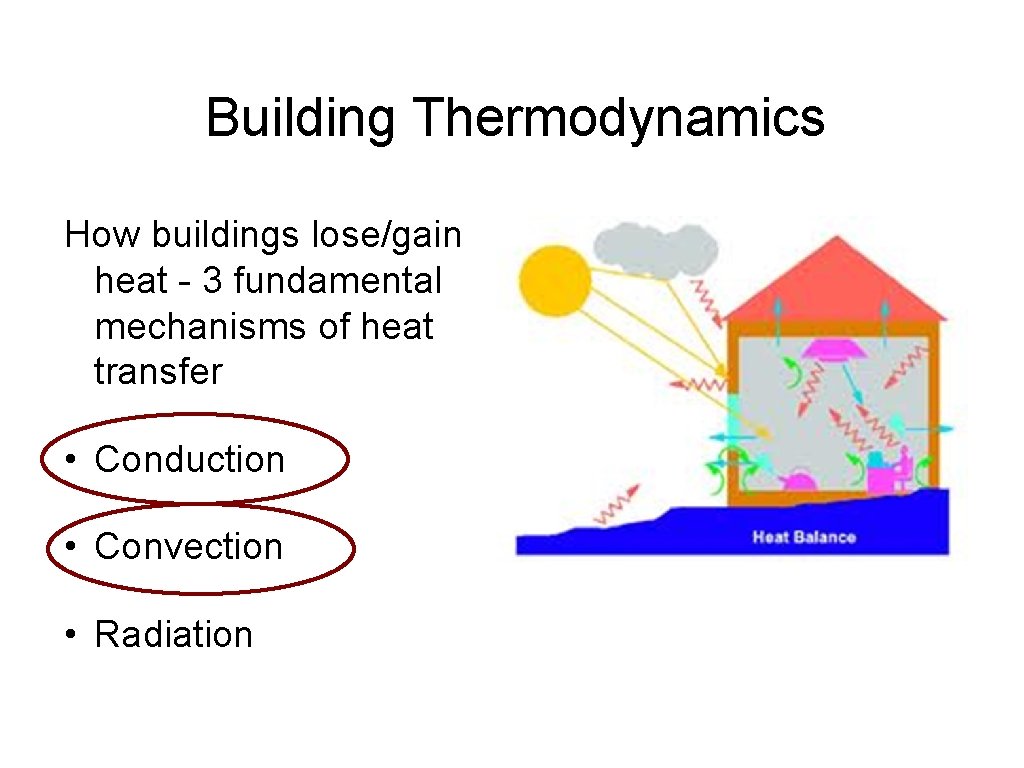 Building Thermodynamics

How buildings lose/gain heat - 3 fundamental mechanisms of heat transfer

• Conduction

• Convection

• Radiation

Heat Balance